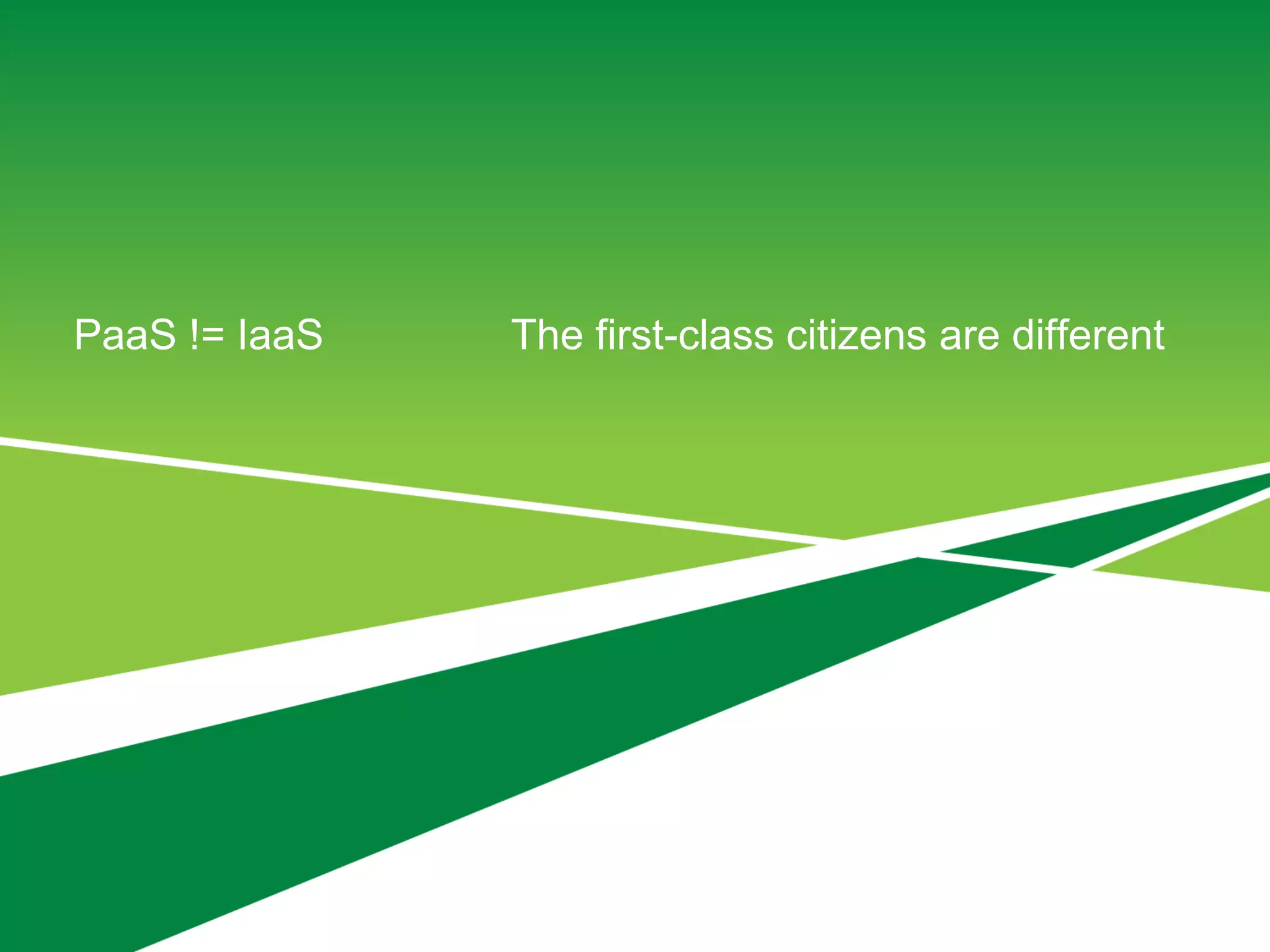 PaaS != IaaS

The first-class citizens are different